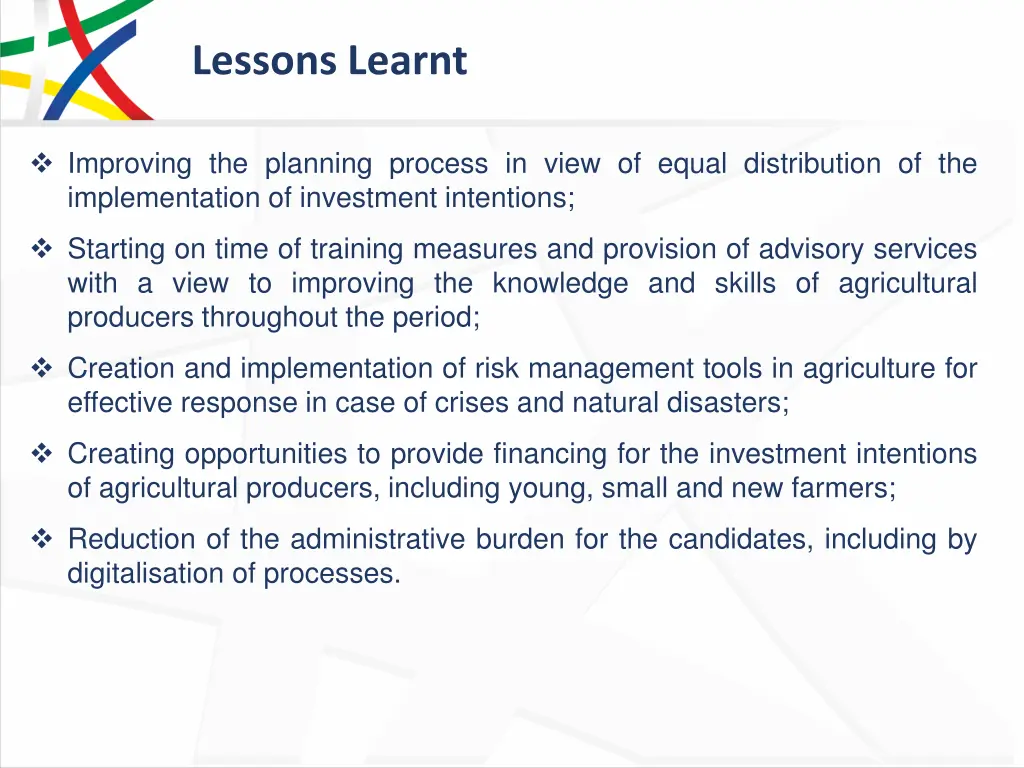 Lessons Learnt

❖ Improving the planning process in view of equal distribution of the implementation of investment intentions;

❖ Starting on time of training measures and provision of advisory services with a view to improving the knowledge and skills of agricultural producers throughout the period;

❖ Creation and implementation of risk management tools in agriculture for effective response in case of crises and natural disasters;

❖ Creating opportunities to provide financing for the investment intentions of agricultural producers, including young, small and new farmers;

❖ Reduction of the administrative burden for the candidates, including by digitalisation of processes.